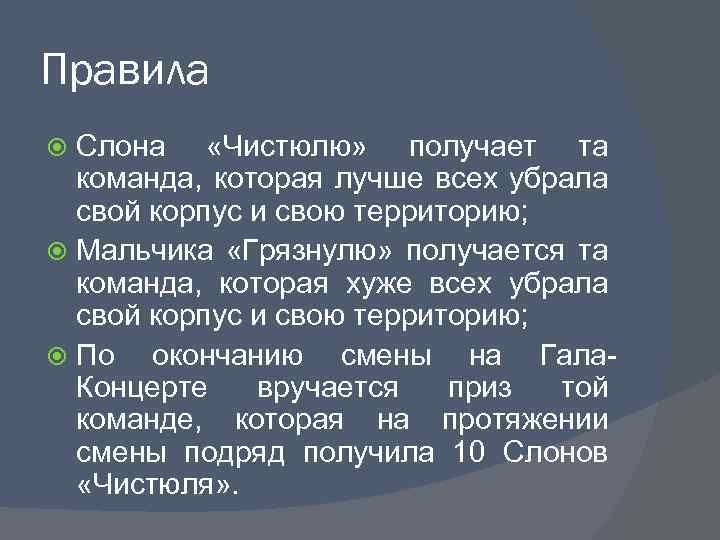 Правила

Слона «Чистюлю» получает та команда, которая лучше всех убрала свой корпус и свою территорию;

Мальчика «Грязнулю» получается та команда, которая хуже всех убрала свой корпус и свою территорию;

По окончанию смены на Гала-Концерте вручается приз той команде, которая на протяжении смены подряд получила 10 Слонов «Чистюля».